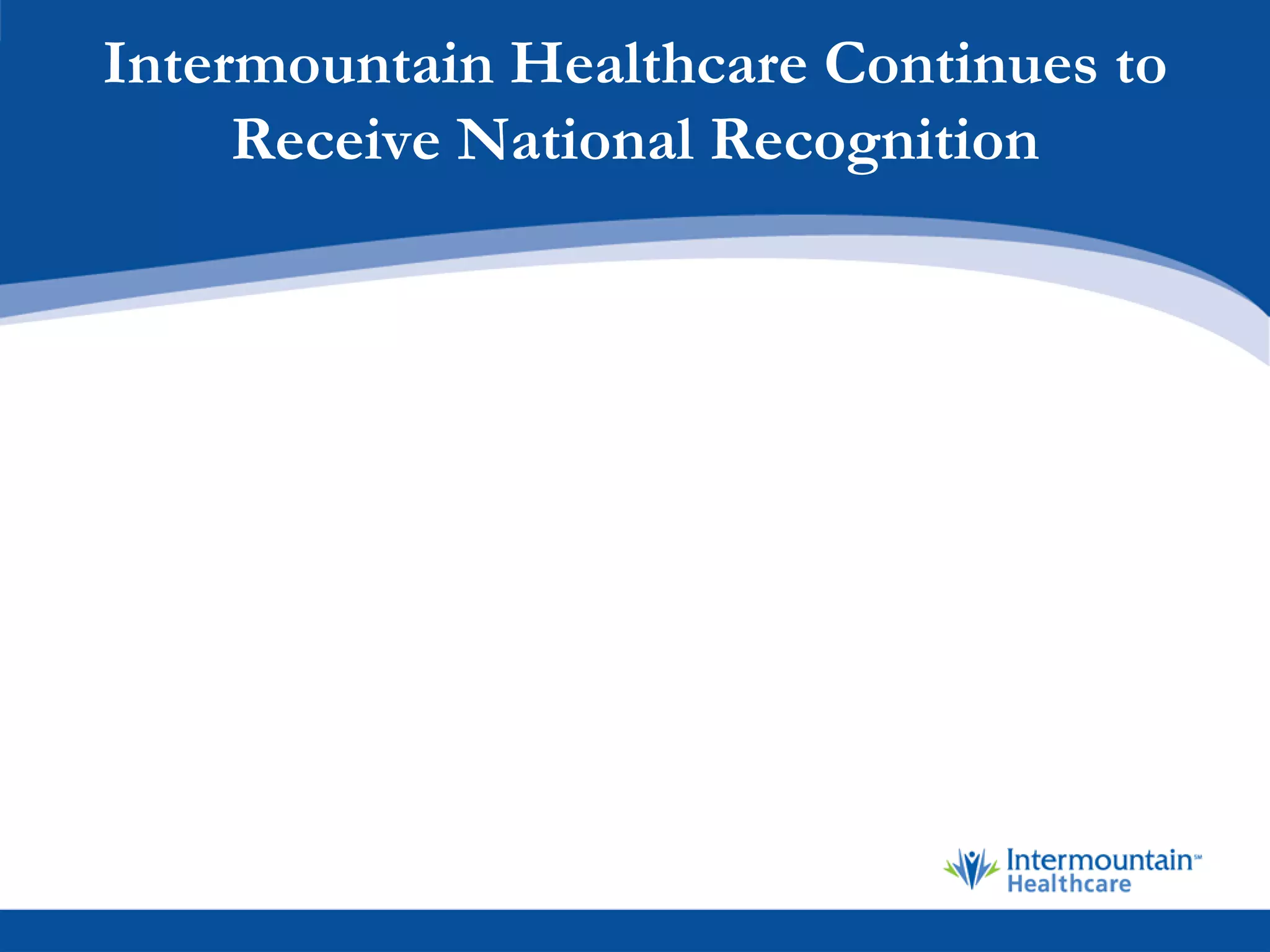 Intermountain Healthcare Continues to Receive National Recognition

Intermountain℠
Healthcare